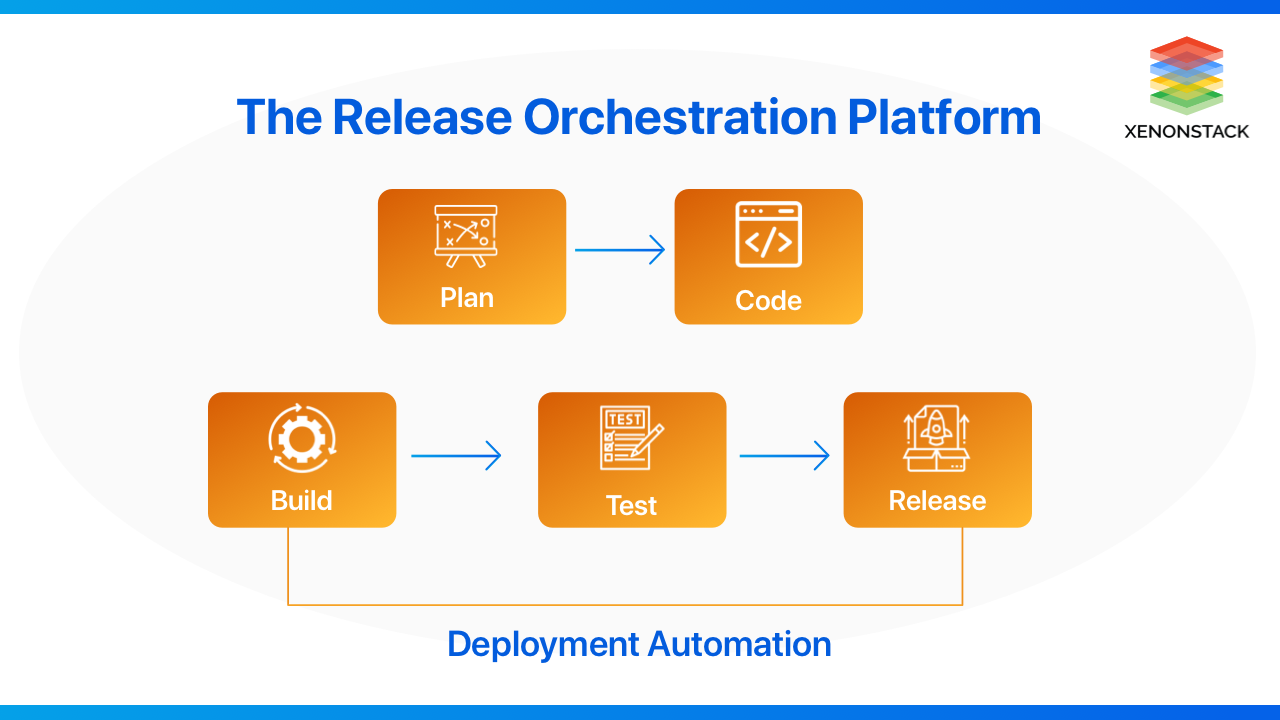 The Release Orchestration Platform

XENONSTACK

Plan

Code

Build

TEST

Test

Release

Deployment Automation